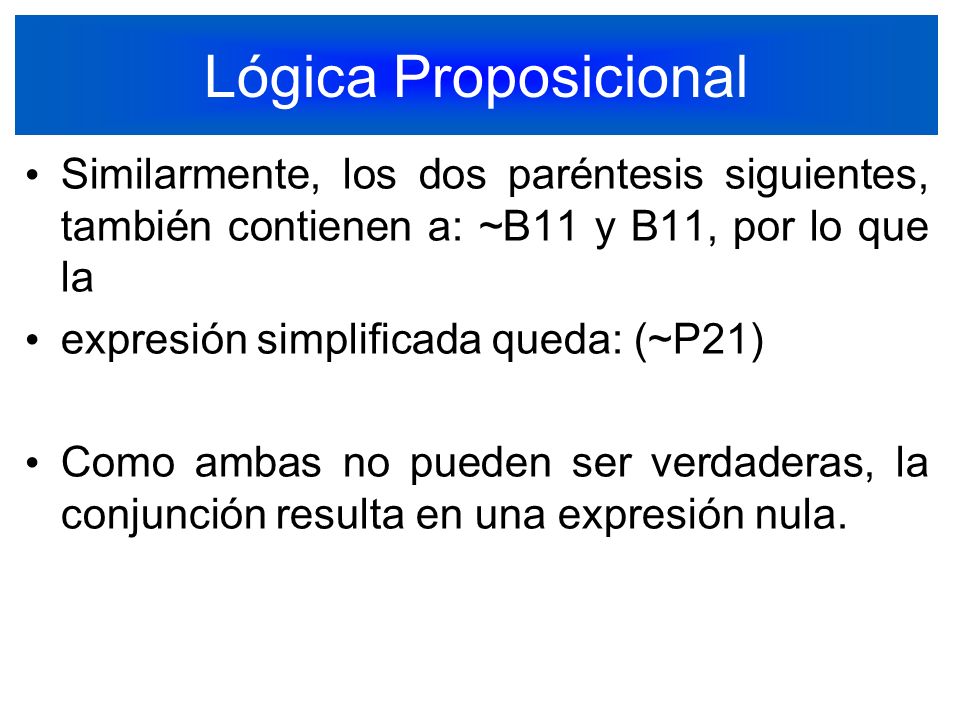 Lógica Proposicional

• Similarmente, los dos paréntesis siguientes, también contienen a: ~B11 y B11, por lo que la

• expresión simplificada queda: (~P21)

• Como ambas no pueden ser verdaderas, la conjunción resulta en una expresión nula.